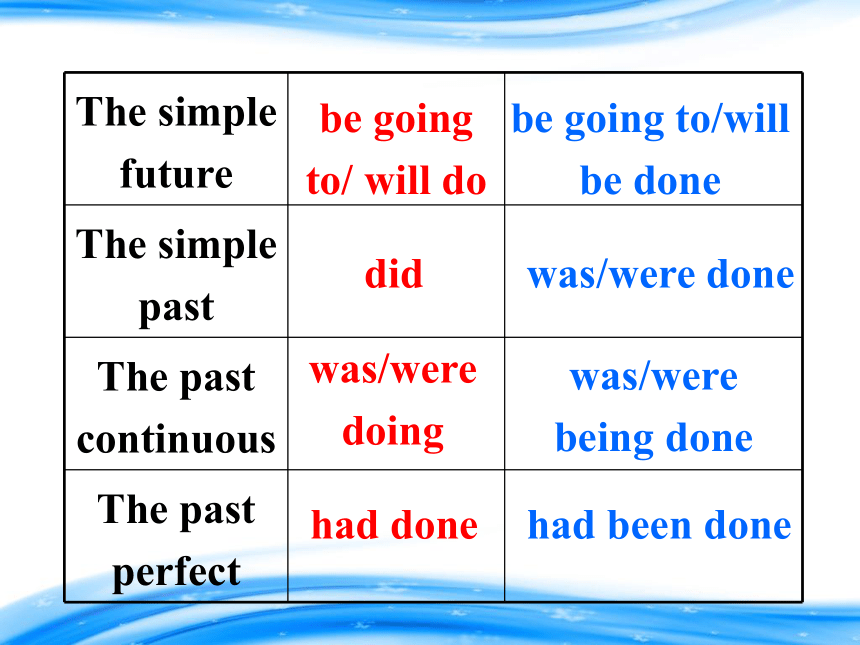 | The simple future | be going to/ will do | be going to/will be done |
|---|---|---|
| The simple past | did | was/were done |
| The past continuous | was/were doing | was/were being done |
| The past perfect | had done | had been done |